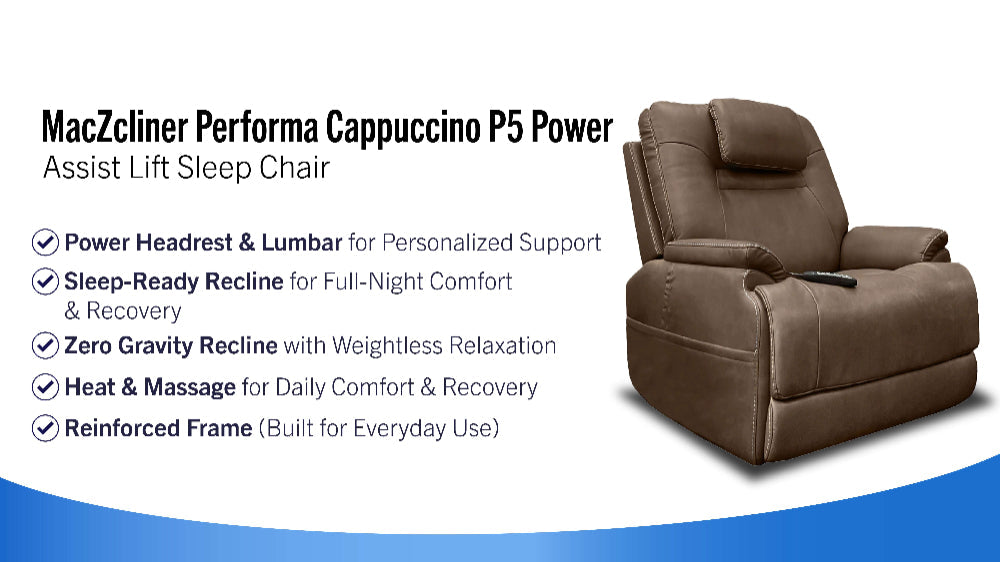 MacZcliner Performa Cappuccino P5 Power
Assist Lift Sleep Chair

Power Headrest & Lumbar for Personalized Support
Sleep-Ready Recline for Full-Night Comfort & Recovery
Zero Gravity Recline with Weightless Relaxation
Heat & Massage for Daily Comfort & Recovery
Reinforced Frame (Built for Everyday Use)